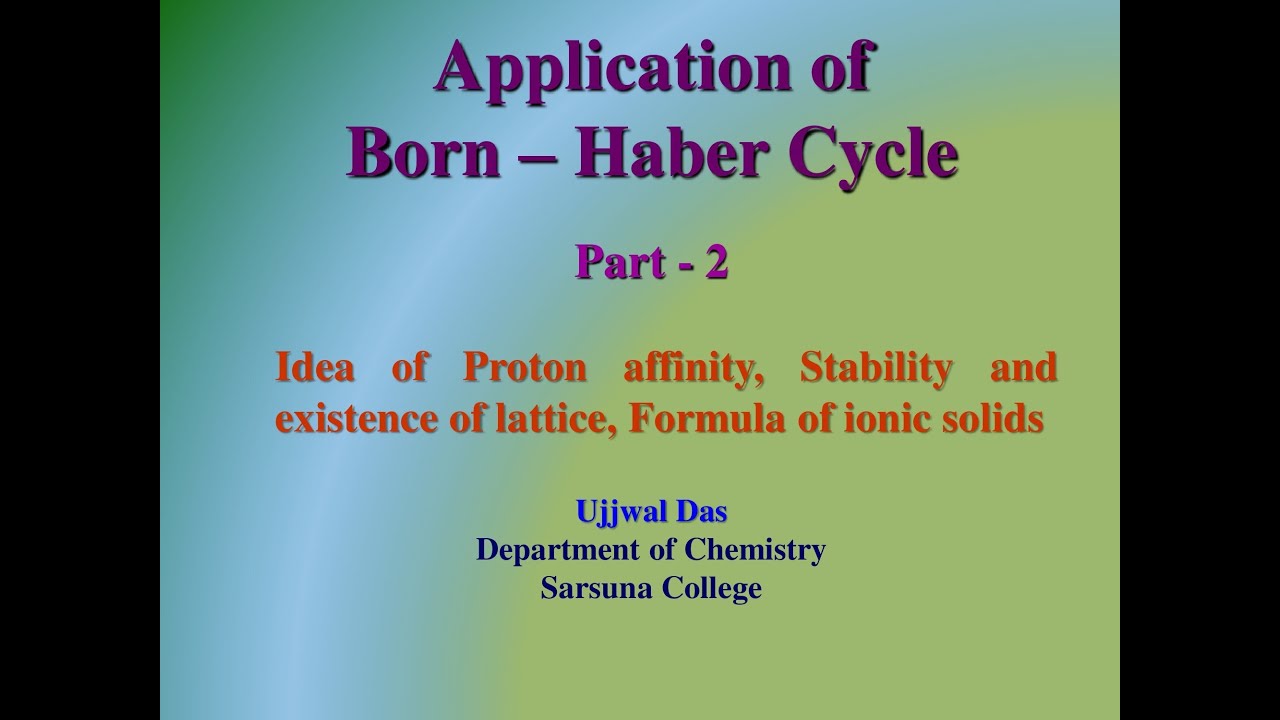 Application of
Born – Haber Cycle

Part - 2

Idea of Proton affinity, Stability and existence of lattice, Formula of ionic solids

Ujjwal Das
Department of Chemistry
Sarsuna College